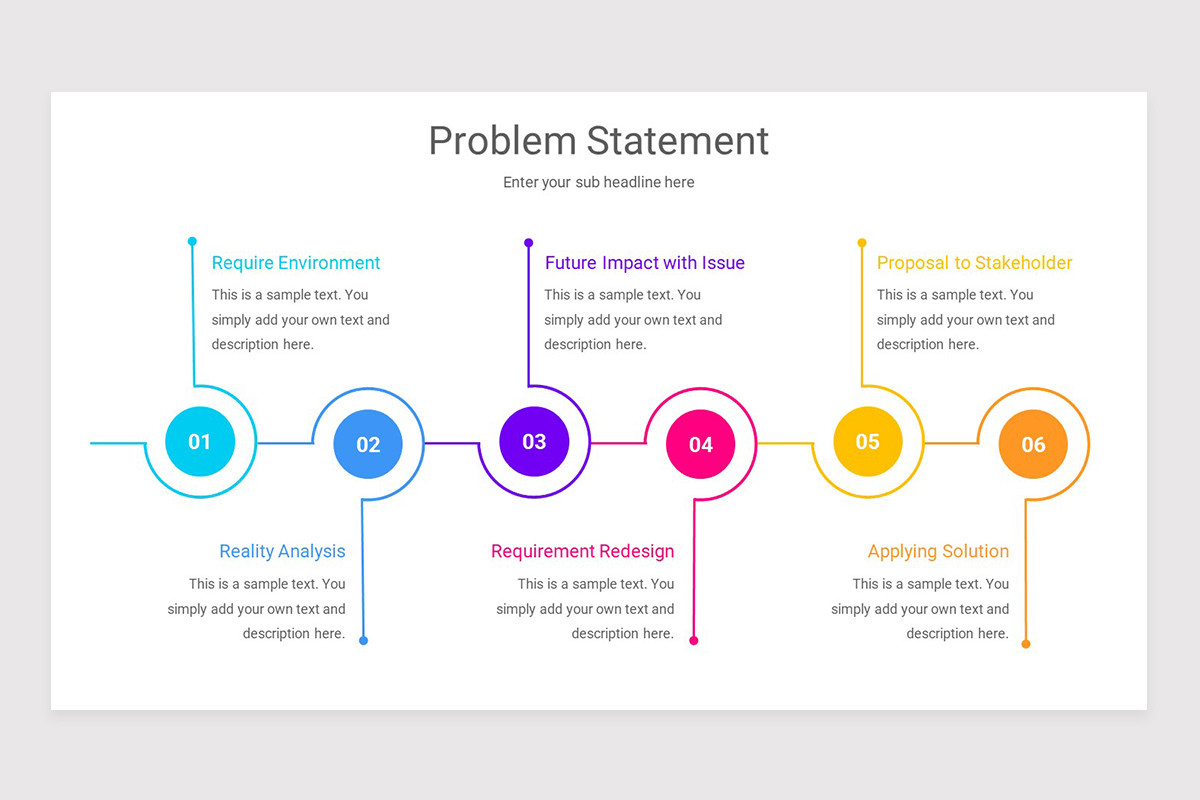 Problem Statement

Enter your sub headline here

Require Environment

This is a sample text. You simply add your own text and description here.

Future Impact with Issue

This is a sample text. You simply add your own text and description here.

Proposal to Stakeholder

This is a sample text. You simply add your own text and description here.

01

02

03

04

05

06

Reality Analysis

This is a sample text. You simply add your own text and description here.

Requirement Redesign

This is a sample text. You simply add your own text and description here.

Applying Solution

This is a sample text. You simply add your own text and description here.